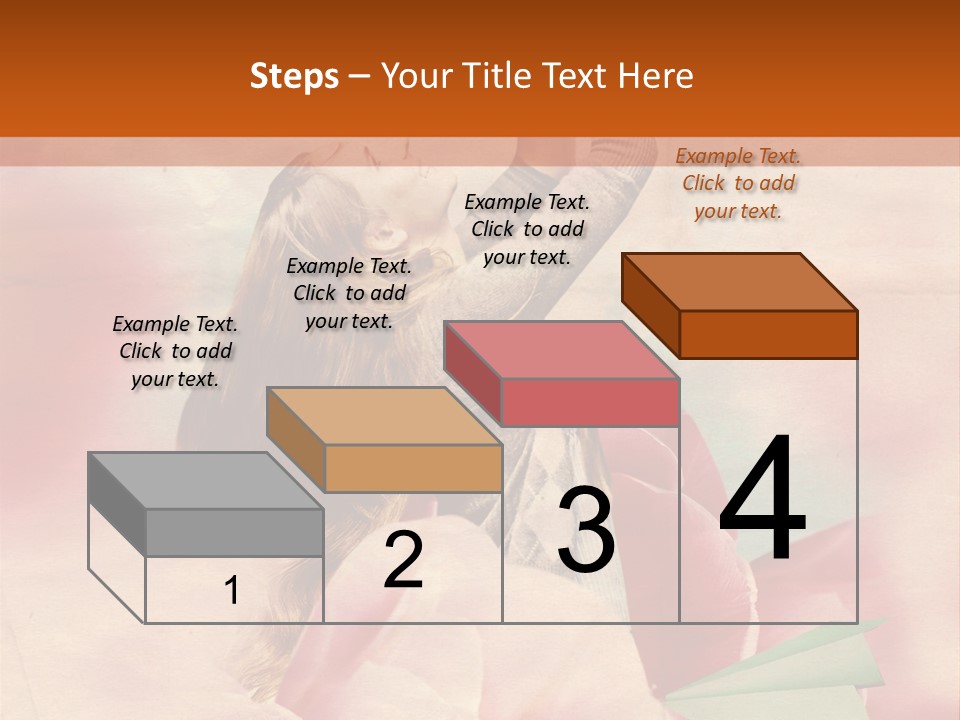 Steps – Your Title Text Here

Example Text. Click to add your text.

Example Text. Click to add your text.

Example Text. Click to add your text.

Example Text. Click to add your text.

1

2

3

4